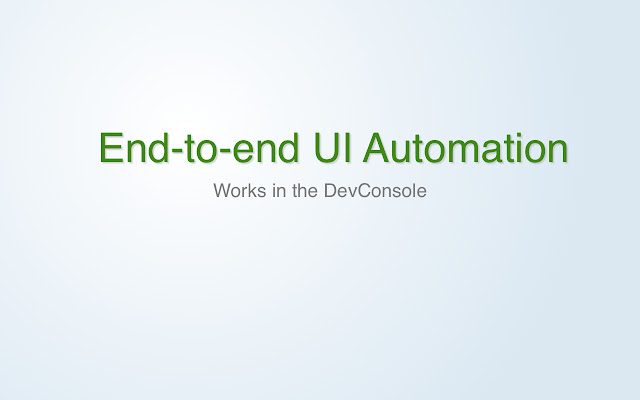 End-to-end UI Automation

Works in the DevConsole